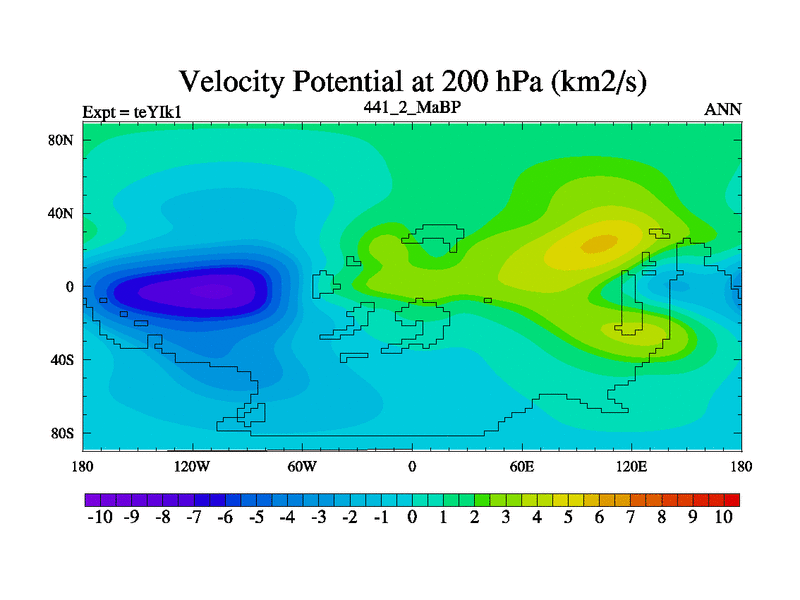 Velocity Potential at 200 hPa (km2/s)

Expt = teYIk1

441_2_MaBP

ANN

80N
40N
0
40S
80S

180 120W 60W 0 60E 120E 180

-10 -9 -8 -7 -6 -5 -4 -3 -2 -1 0 1 2 3 4 5 6 7 8 9 10